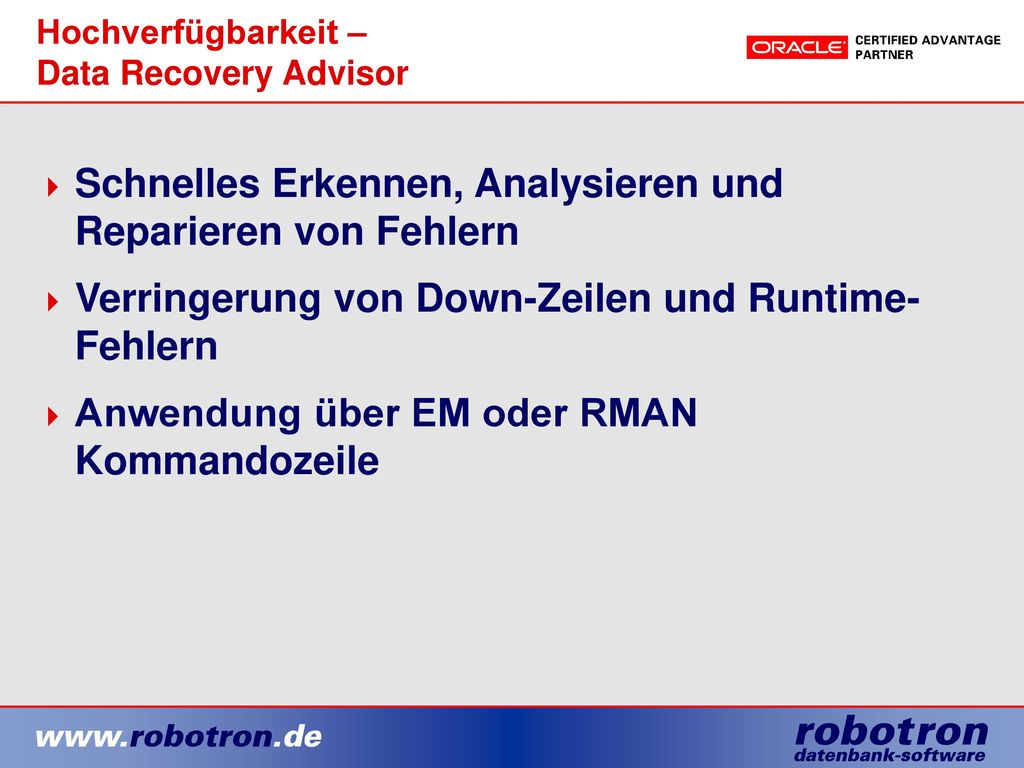 Hochverfügbarkeit –
Data Recovery Advisor

ORACLE CERTIFIED ADVANTAGE PARTNER

Schnelles Erkennen, Analysieren und Reparieren von Fehlern

Verringerung von Down-Zeilen und Runtime-Fehlern

Anwendung über EM oder RMAN Kommandozeile

www.robotron.de

robotron
datenbank-software